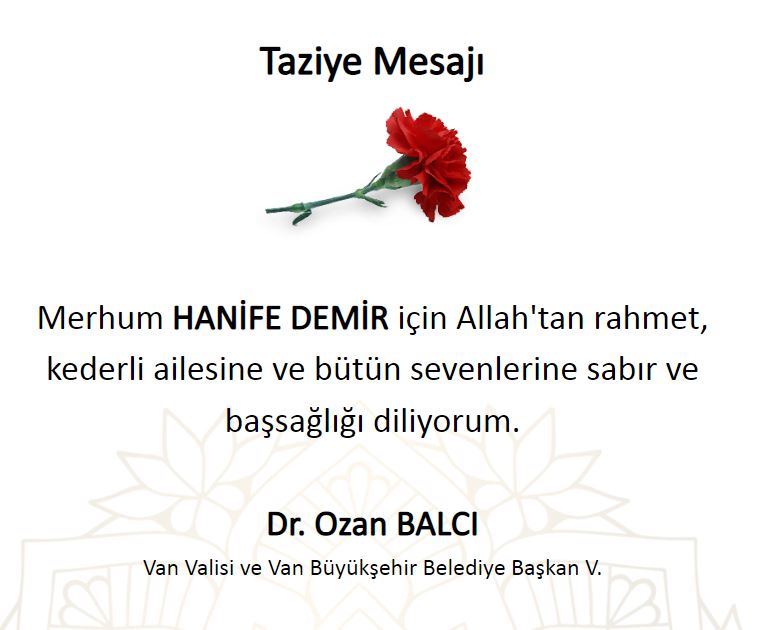 Taziye Mesajı

Merhum HANİFE DEMİR için Allah'tan rahmet, kederli ailesine ve bütün sevenlerine sabır ve başsağlığı diliyorum.

Dr. Ozan BALCI
Van Valisi ve Van Büyükşehir Belediye Başkan V.